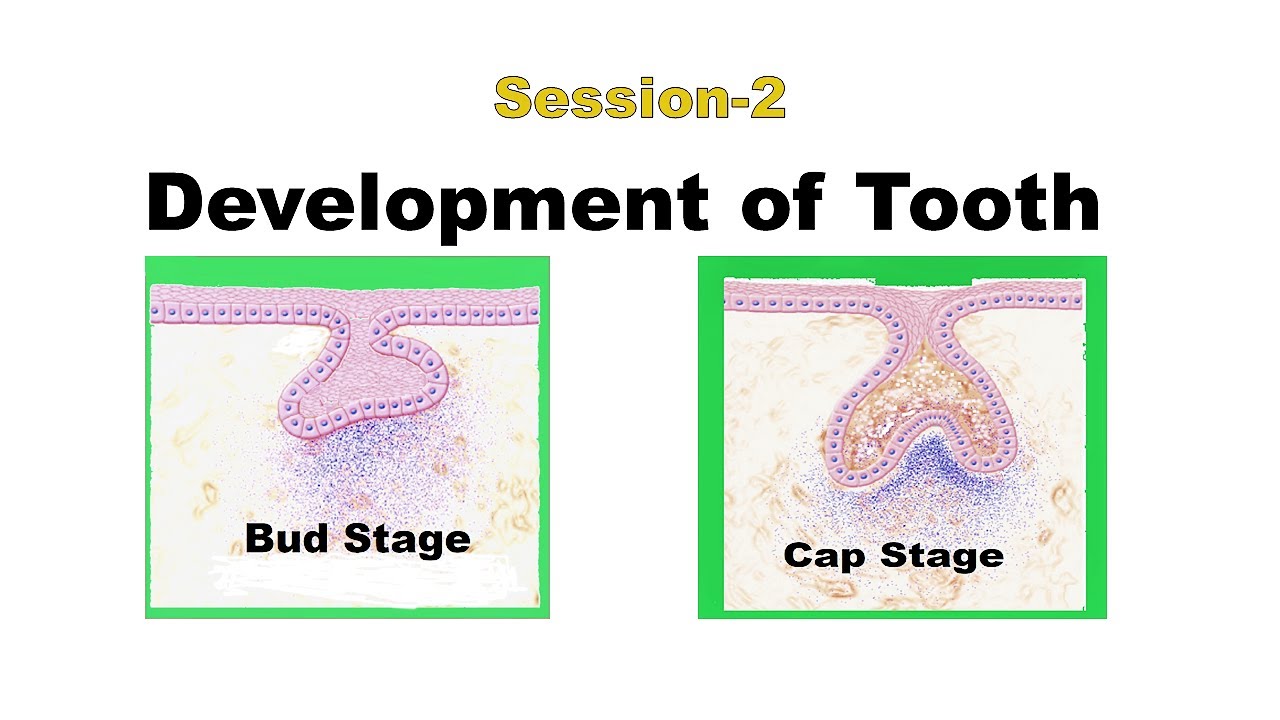 Session-2

Development of Tooth

Bud Stage

Cap Stage